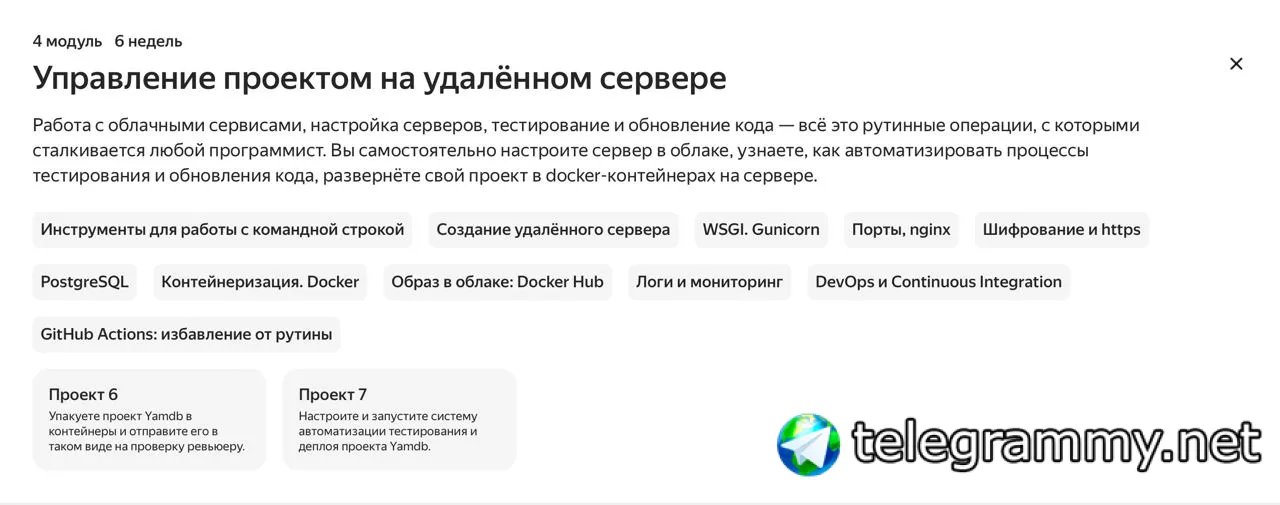 4 модуль 6 недель

Управление проектом на удалённом сервере

×

Работа с облачными сервисами, настройка серверов, тестирование и обновление кода — всё это рутинные операции, с которыми сталкивается любой программист. Вы самостоятельно настроите сервер в облаке, узнаете, как автоматизировать процессы тестирования и обновления кода, развернёте свой проект в docker-контейнерах на сервере.

Инструменты для работы с командной строкой

Создание удалённого сервера

WSGI. Gunicorn

Порты, nginx

Шифрование и https

PostgreSQL

Контейнеризация. Docker

Образ в облаке: Docker Hub

Логи и мониторинг

DevOps и Continuous Integration

GitHub Actions: избавление от рутины

Проект 6

Упакуете проект Yamdb в контейнеры и отправите его в таком виде на проверку ревьюеру.

Проект 7

Настроите и запустите систему автоматизации тестирования и деплоя проекта Yamdb.

telegrammy.net